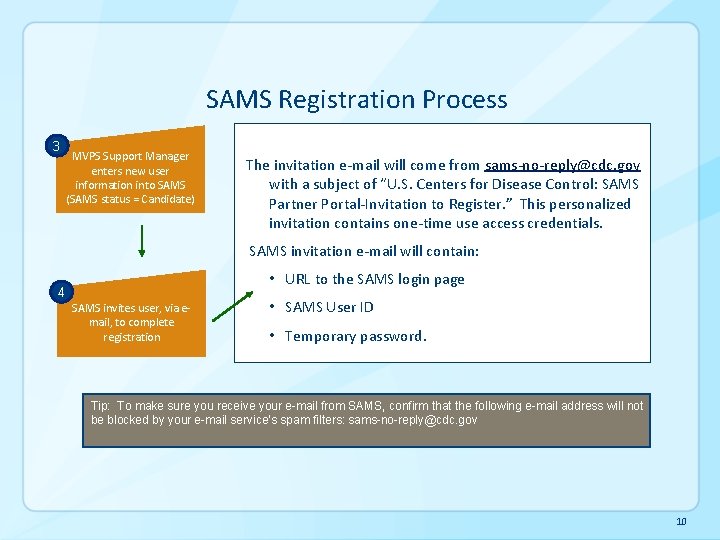 SAMS Registration Process

3
MVPS Support Manager enters new user information into SAMS (SAMS status = Candidate)

4
SAMS invites user, via e-mail, to complete registration

The invitation e-mail will come from sams-no-reply@cdc.gov with a subject of "U.S. Centers for Disease Control: SAMS Partner Portal-Invitation to Register." This personalized invitation contains one-time use access credentials.

SAMS invitation e-mail will contain:

• URL to the SAMS login page
• SAMS User ID
• Temporary password.

Tip: To make sure you receive your e-mail from SAMS, confirm that the following e-mail address will not be blocked by your e-mail service's spam filters: sams-no-reply@cdc.gov

10